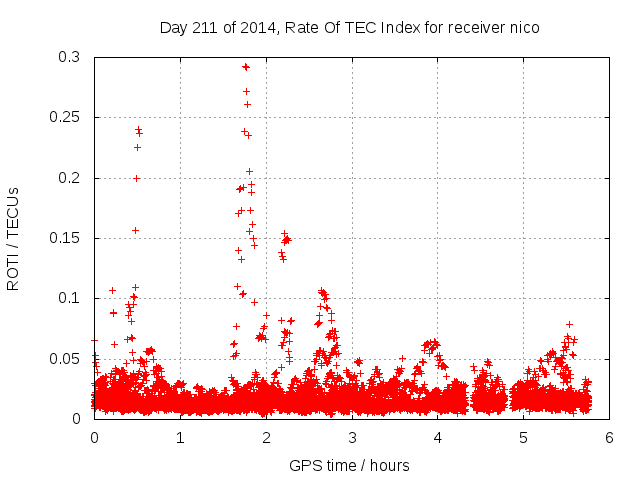 Day 211 of 2014, Rate Of TEC Index for receiver nico

ROTI / TECUs

0.3
0.25
0.2
0.15
0.1
0.05
0

0 1 2 3 4 5 6

GPS time / hours